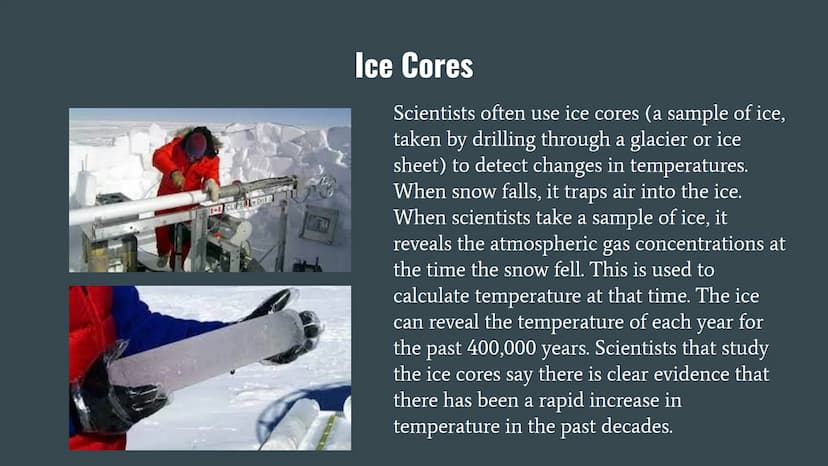 Ice Cores

Scientists often use ice cores (a sample of ice, taken by drilling through a glacier or ice sheet) to detect changes in temperatures. When snow falls, it traps air into the ice. When scientists take a sample of ice, it reveals the atmospheric gas concentrations at the time the snow fell. This is used to calculate temperature at that time. The ice can reveal the temperature of each year for the past 400,000 years. Scientists that study the ice cores say there is clear evidence that there has been a rapid increase in temperature in the past decades.